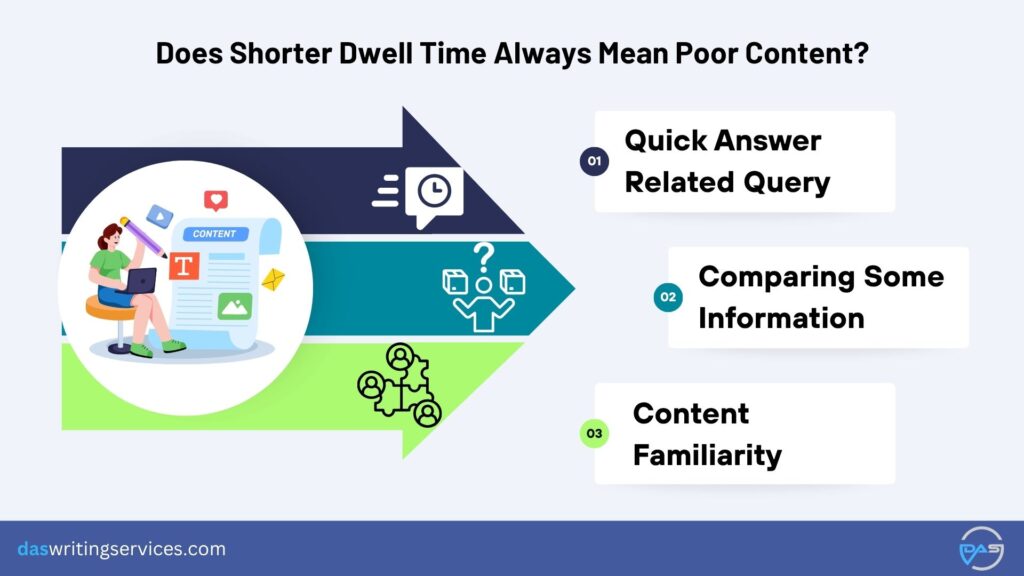 Does Shorter Dwell Time Always Mean Poor Content?

CONTENT

T

01 Quick Answer Related Query

02 Comparing Some Information

03 Content Familiarity

daswritingservices.com

DAS